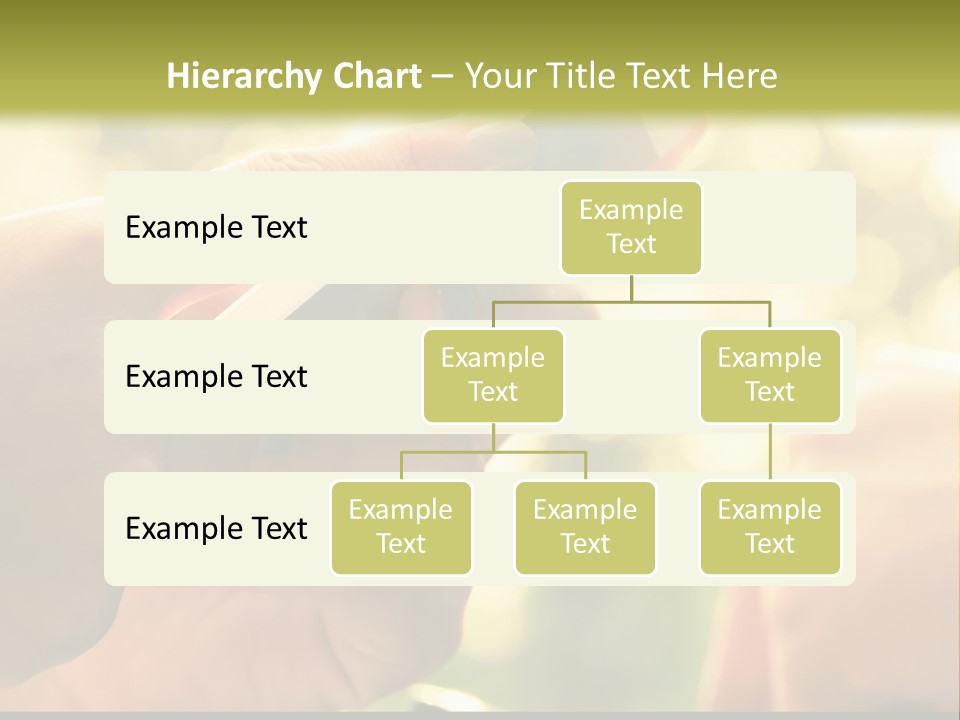 Hierarchy Chart – Your Title Text Here

Example Text

Example Text

Example Text

Example Text

Example Text

Example Text

Example Text

Example Text

Example Text